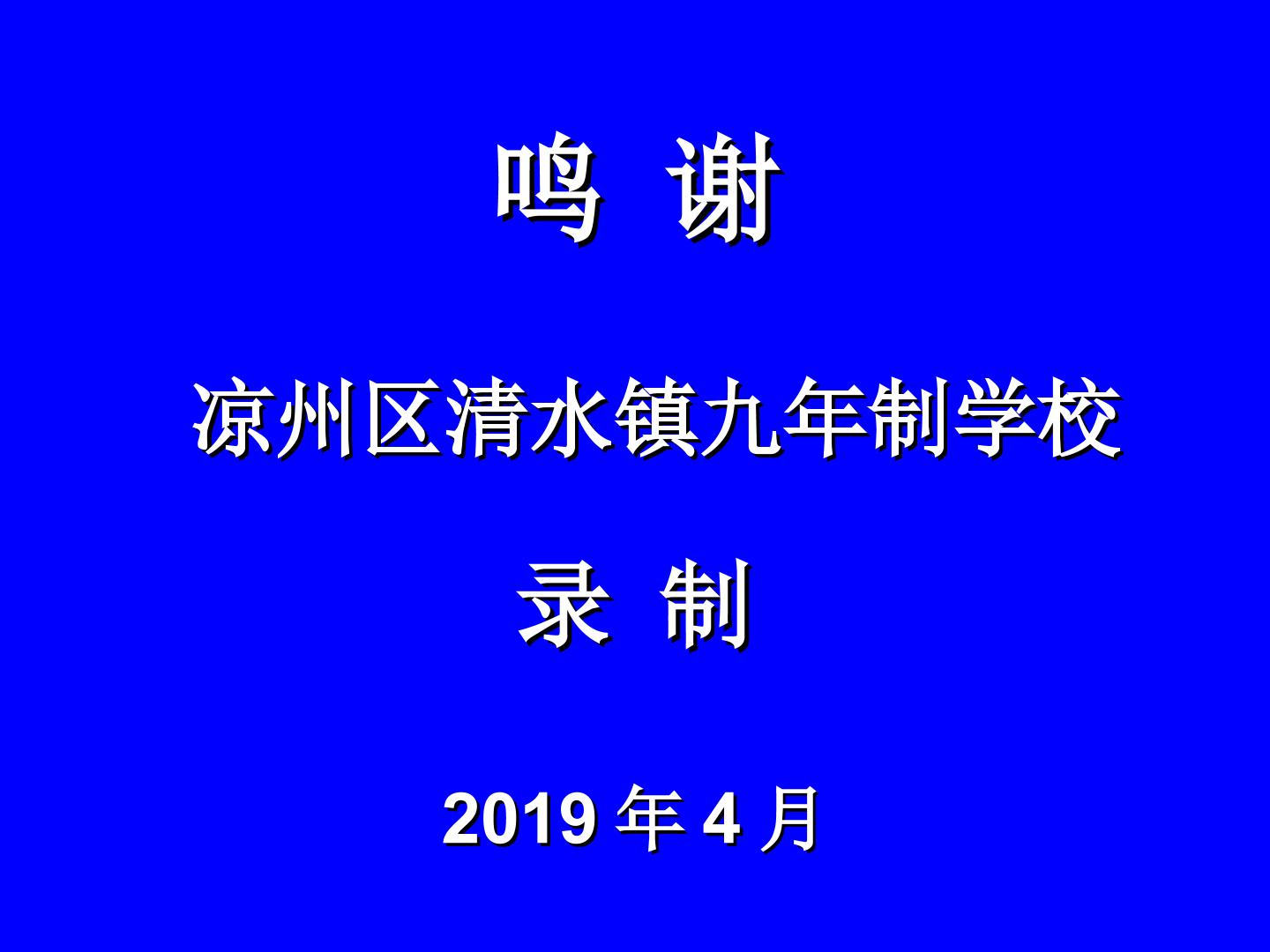 鸣 谢

凉州区清水镇九年制学校

录 制

2019年4月